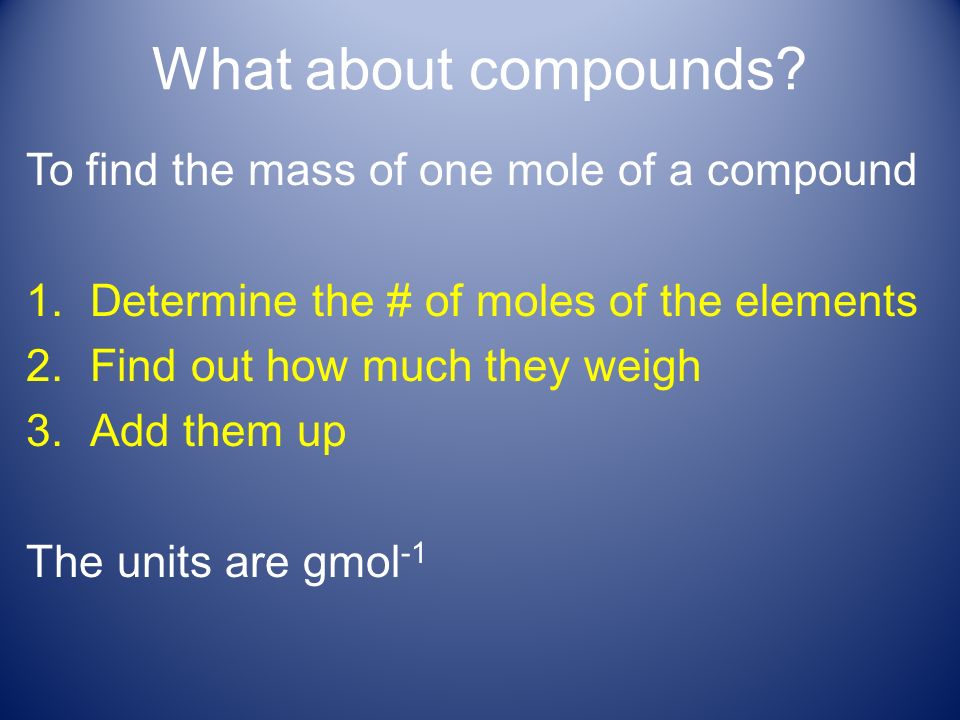 What about compounds?

To find the mass of one mole of a compound

1. Determine the # of moles of the elements
2. Find out how much they weigh
3. Add them up

The units are $gmol^{-1}$